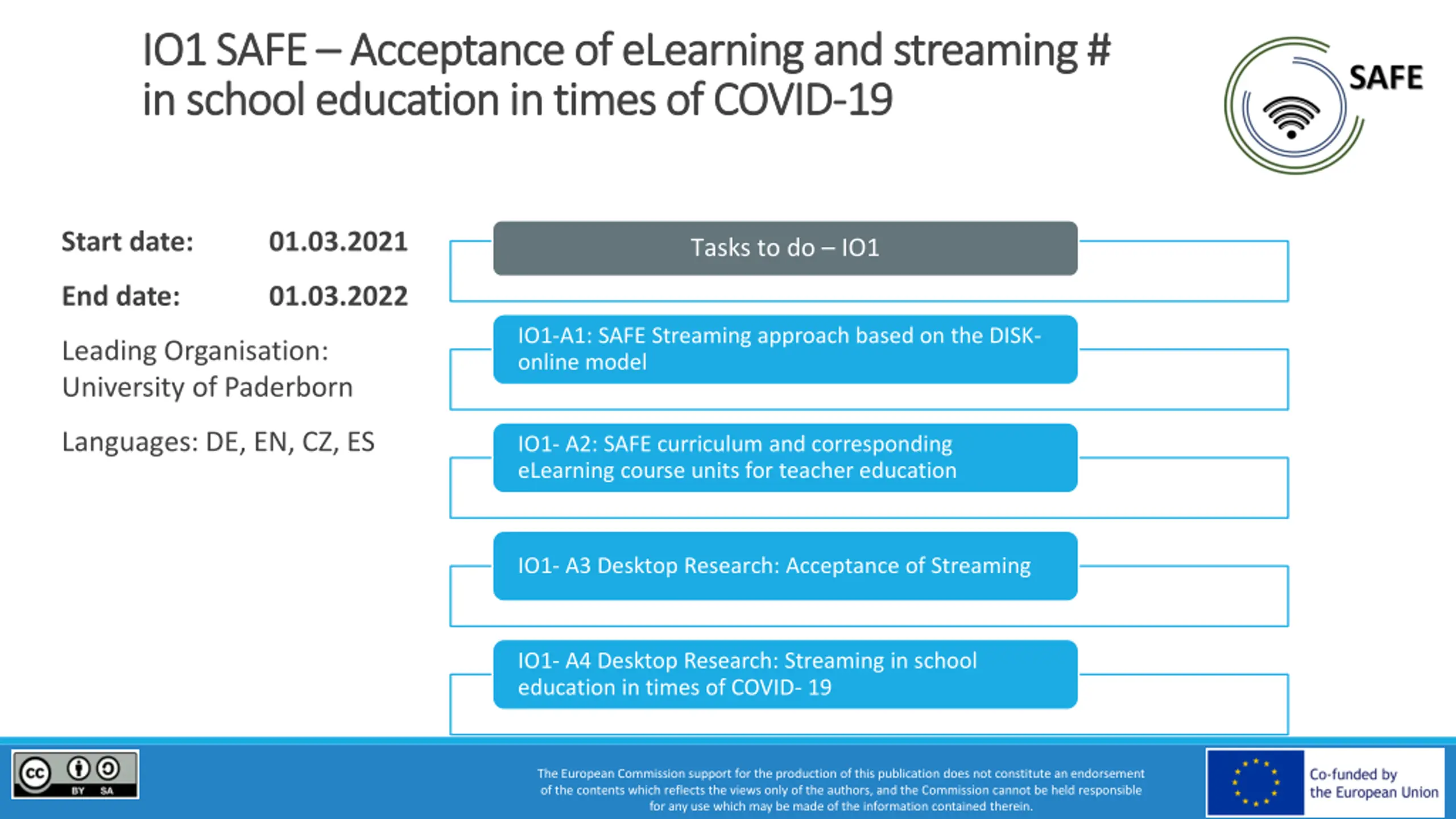 IO1 SAFE – Acceptance of eLearning and streaming # in school education in times of COVID-19

SAFE

Start date: 01.03.2021

End date: 01.03.2022

Leading Organisation: University of Paderborn

Languages: DE, EN, CZ, ES

Tasks to do – IO1

IO1-A1: SAFE Streaming approach based on the DISK-online model

IO1- A2: SAFE curriculum and corresponding eLearning course units for teacher education

IO1- A3 Desktop Research: Acceptance of Streaming

IO1- A4 Desktop Research: Streaming in school education in times of COVID- 19

cc BY SA

The European Commission support for the production of this publication does not constitute an endorsement of the contents which reflects the views only of the authors, and the Commission cannot be held responsible for any use which may be made of the information contained therein.

Co-funded by the European Union